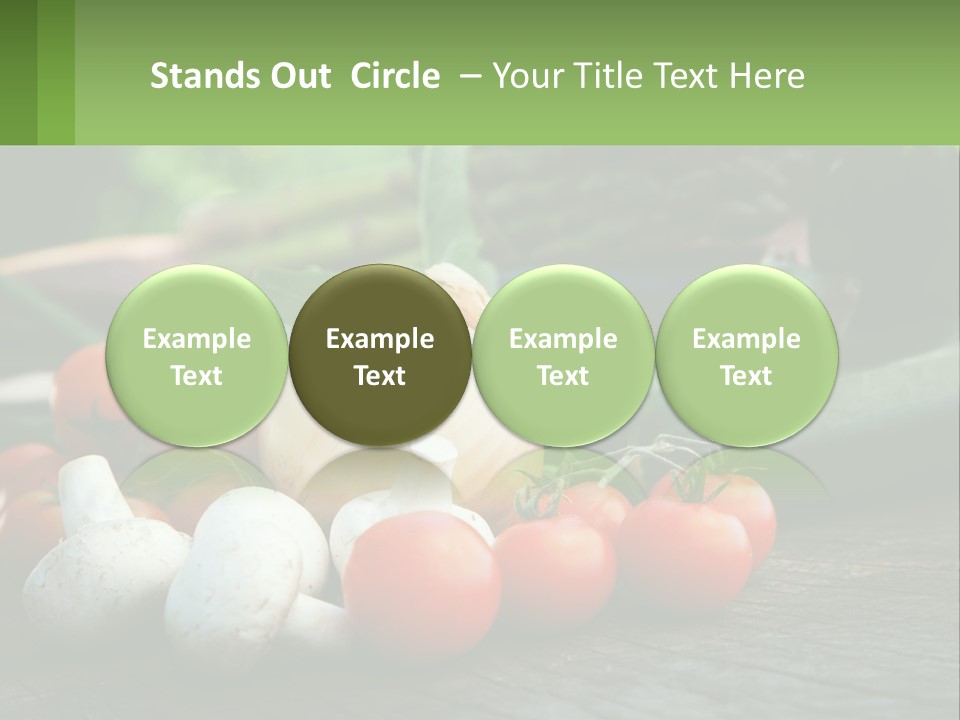 Stands Out Circle – Your Title Text Here

Example Text

Example Text

Example Text

Example Text